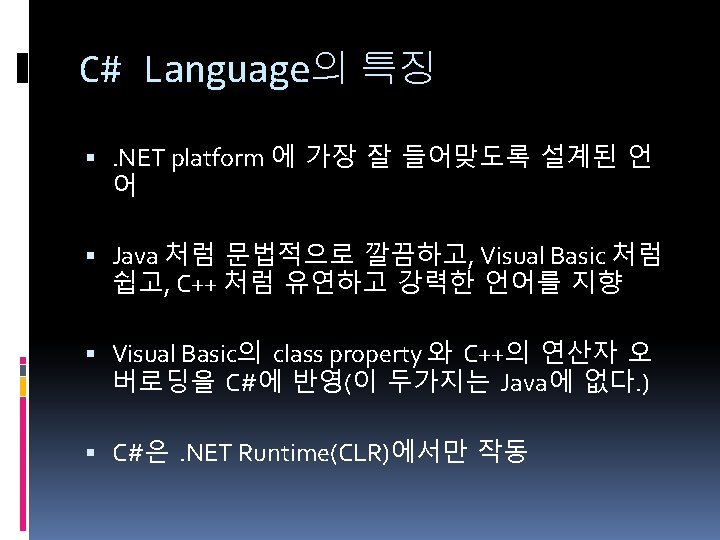 C# Language의 특징

▪ .NET platform 에 가장 잘 들어맞도록 설계된 언어

▪ Java 처럼 문법적으로 깔끔하고, Visual Basic 처럼 쉽고, C++ 처럼 유연하고 강력한 언어를 지향

▪ Visual Basic의 class property 와 C++의 연산자 오버로딩을 C#에 반영(이 두가지는 Java에 없다.)

▪ C#은 .NET Runtime(CLR)에서만 작동